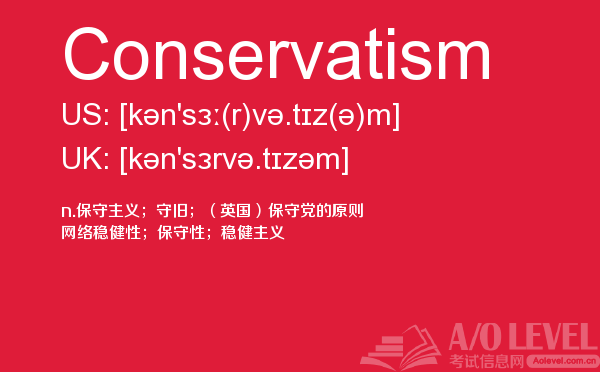 Conservatism

US: [kən'sɜː(r)və.tɪz(ə)m]

UK: [kən'sɜrvə.tɪzəm]

n.保守主义；守旧；（英国）保守党的原则
网络稳健性；保守性；稳健主义

A/O LEVEL
考试信息网 Aolevel.com.cn